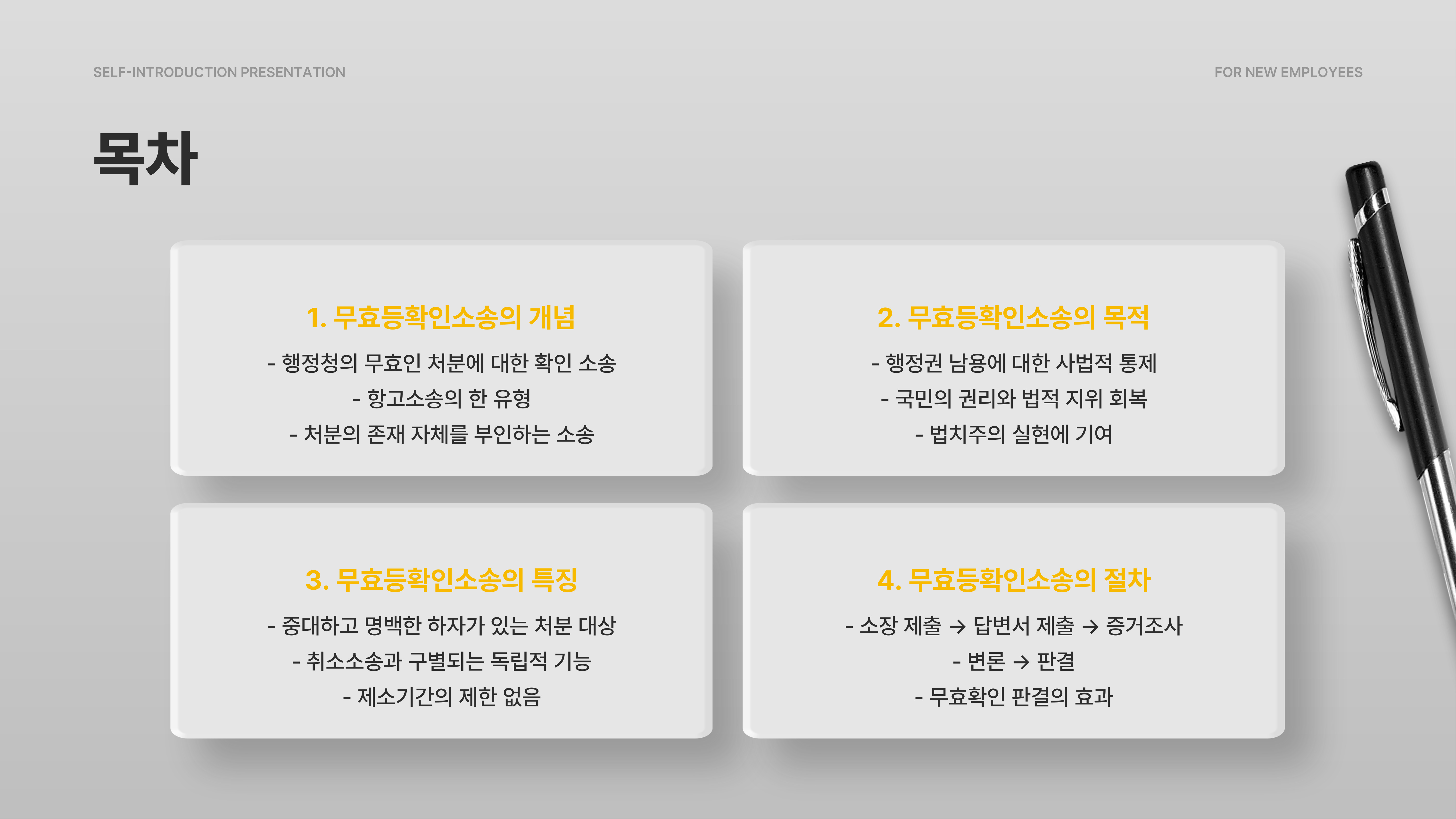 SELF-INTRODUCTION PRESENTATION

FOR NEW EMPLOYEES

목차

1. 무효등확인소송의 개념

- 행정청의 무효인 처분에 대한 확인 소송
- 항고소송의 한 유형
- 처분의 존재 자체를 부인하는 소송

2. 무효등확인소송의 목적

- 행정권 남용에 대한 사법적 통제
- 국민의 권리와 법적 지위 회복
- 법치주의 실현에 기여

3. 무효등확인소송의 특징

- 중대하고 명백한 하자가 있는 처분 대상
- 취소소송과 구별되는 독립적 기능
- 제소기간의 제한 없음

4. 무효등확인소송의 절차

- 소장 제출 → 답변서 제출 → 증거조사
- 변론 → 판결
- 무효확인 판결의 효과